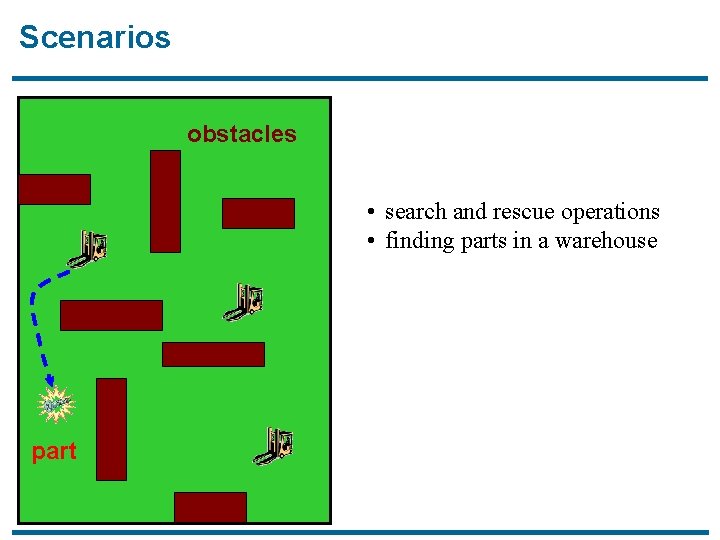 Scenarios

obstacles

part

• search and rescue operations
• finding parts in a warehouse